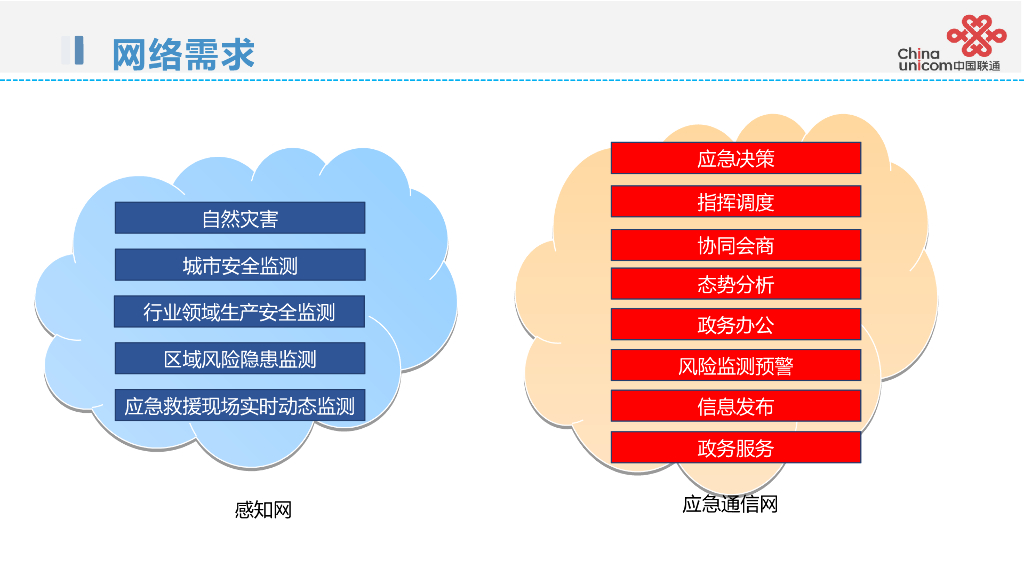 网络需求

China unicom中国联通

自然灾害
城市安全监测
行业领域生产安全监测
区域风险隐患监测
应急救援现场实时动态监测

感知网

应急决策
指挥调度
协同会商
态势分析
政务办公
风险监测预警
信息发布
政务服务

应急通信网